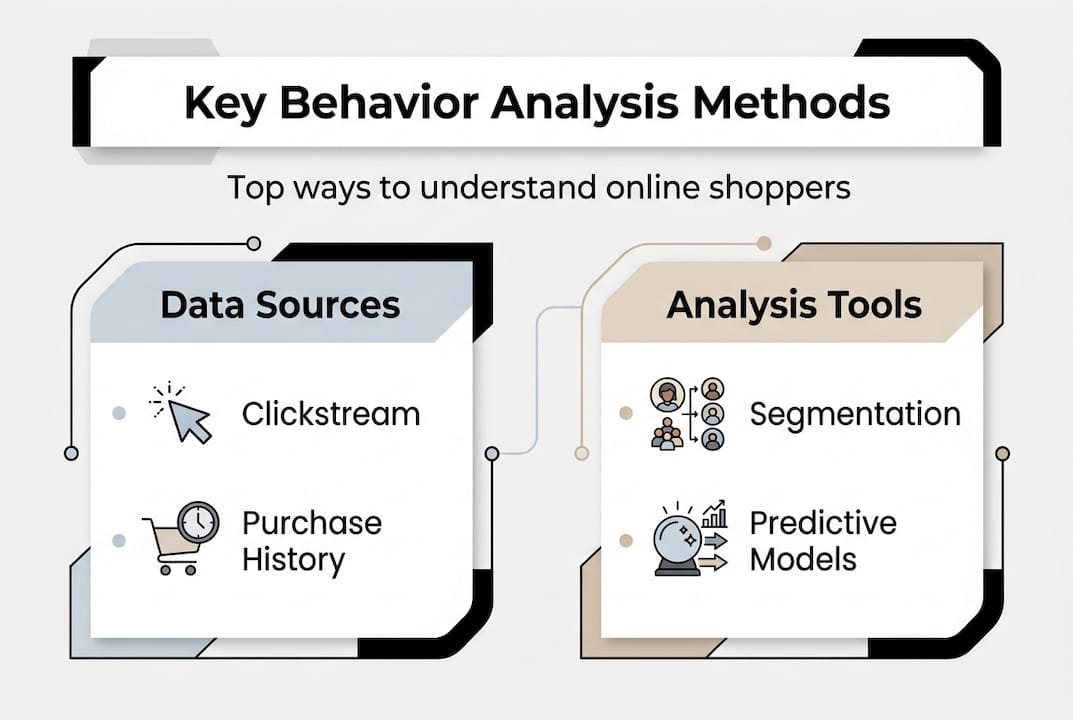 Key Behavior Analysis Methods

Top ways to understand online shoppers

Data Sources

Clickstream

Purchase History

Analysis Tools

Segmentation

Predictive Models